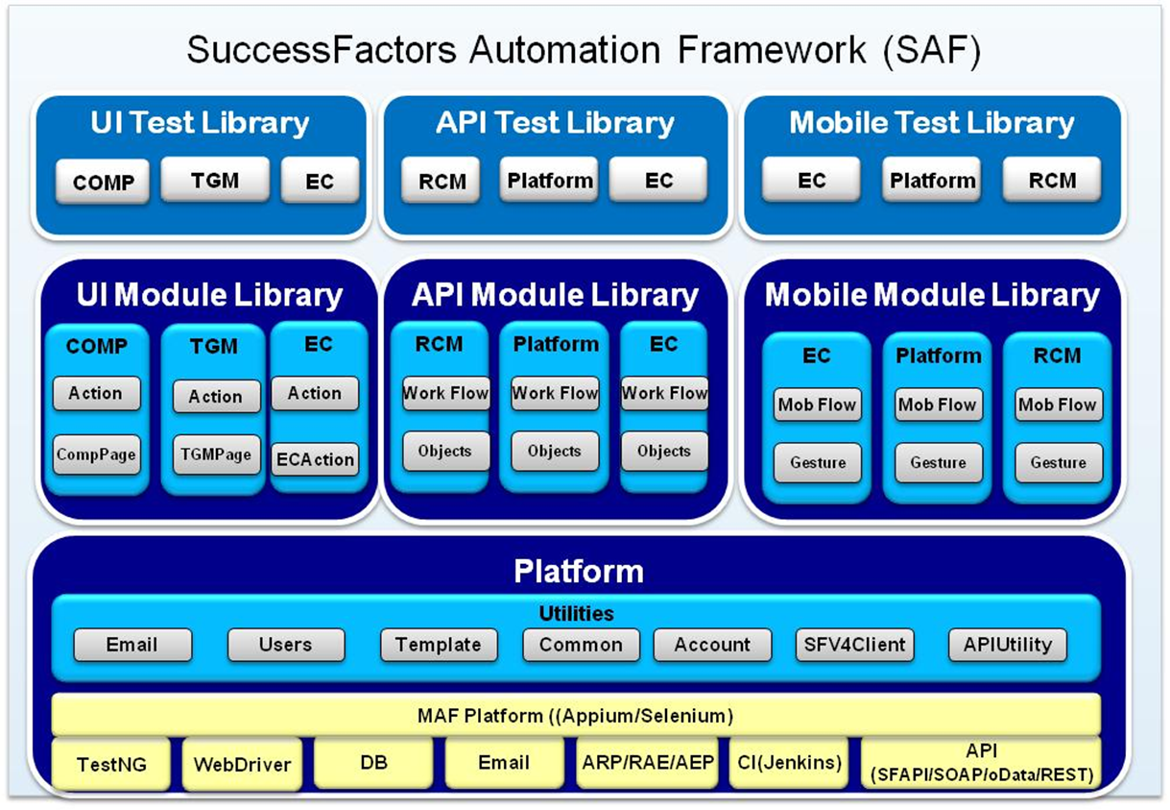 SuccessFactors Automation Framework (SAF)

UI Test Library
COMP TGM EC

API Test Library
RCM Platform EC

Mobile Test Library
EC Platform RCM

UI Module Library
COMP
Action
CompPage
TGM
Action
TGMPage
EC
Action
ECAction

API Module Library
RCM
Work Flow
Objects
Platform
Work Flow
Objects
EC
Work Flow
Objects

Mobile Module Library
EC
Mob Flow
Gesture
Platform
Mob Flow
Gesture
RCM
Mob Flow
Gesture

Platform
Utilities
Email Users Template Common Account SFV4Client APIUtility

MAF Platform ((Appium/Selenium)
TestNG WebDriver DB Email ARP/RAE/AEP CI(Jenkins) API (SFAPI/SOAP/oData/REST)